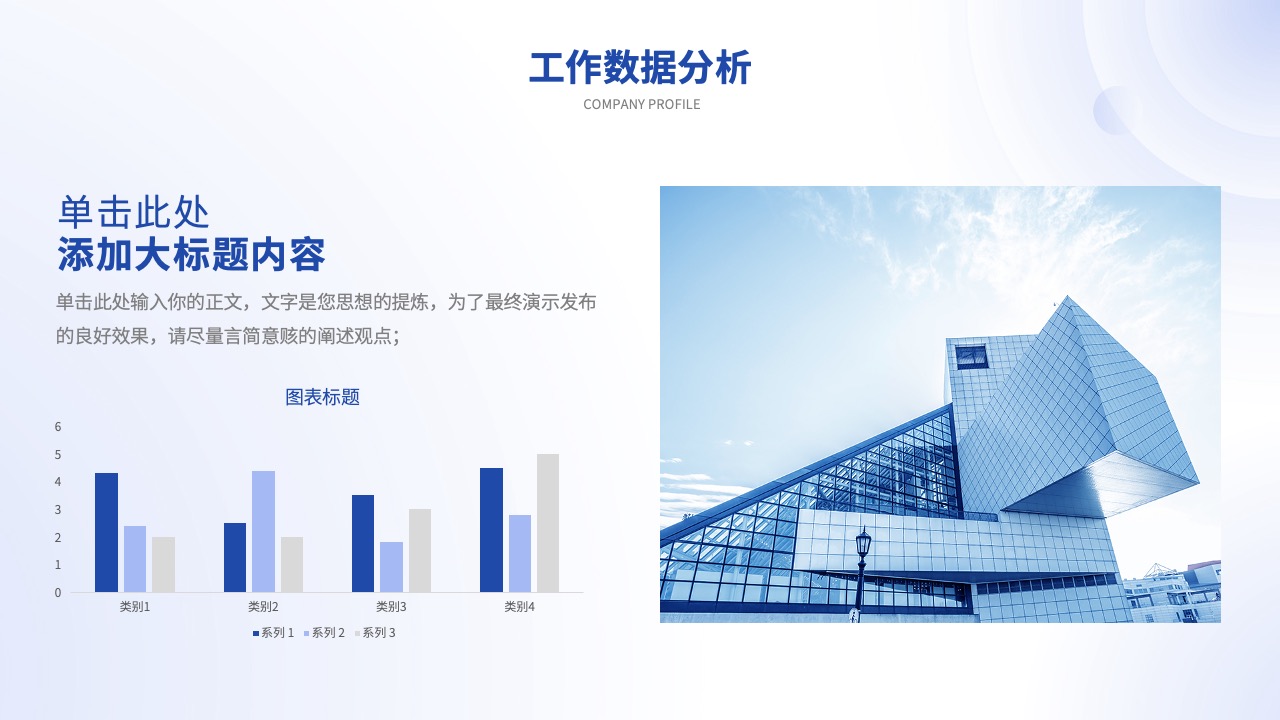 工作数据分析

COMPANY PROFILE

单击此处
添加大标题内容

单击此处输入你的正文，文字是您思想的提炼，为了最终演示发布的良好效果，请尽量言简意赅的阐述观点；

图表标题

6
5
4
3
2
1
0

类别1 类别2 类别3 类别4

系列 1 系列 2 系列 3